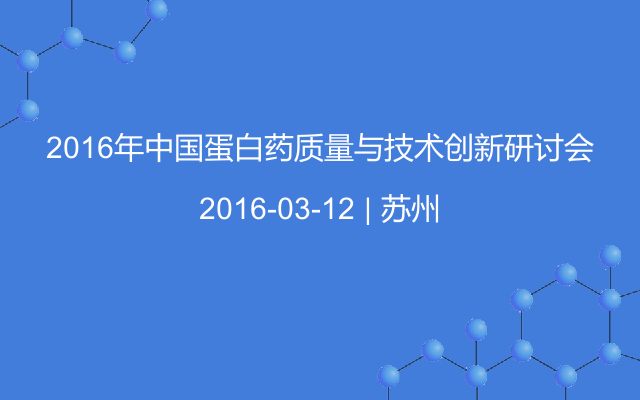 2016年中国蛋白药质量与技术创新研讨会

2016-03-12 | 苏州